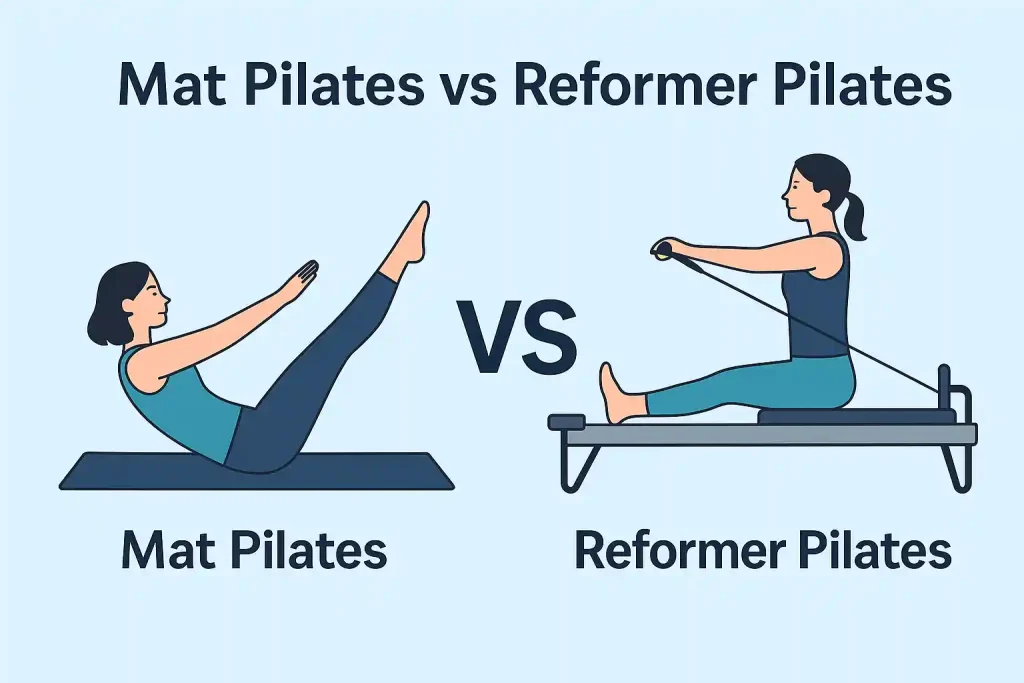 Mat Pilates vs Reformer Pilates

VS

Mat Pilates

Reformer Pilates